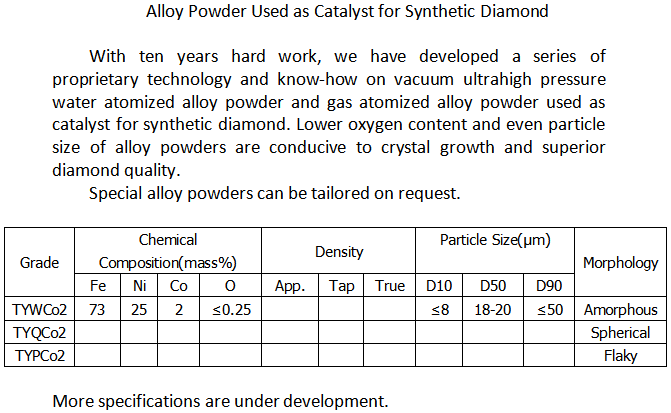 Alloy Powder Used as Catalyst for Synthetic Diamond

With ten years hard work, we have developed a series of proprietary technology and know-how on vacuum ultrahigh pressure water atomized alloy powder and gas atomized alloy powder used as catalyst for synthetic diamond. Lower oxygen content and even particle size of alloy powders are conducive to crystal growth and superior diamond quality.

Special alloy powders can be tailored on request.

| Grade | Chemical Composition(mass%) | | | | Density | | | Particle Size(μm) | | | Morphology |
|---|---|---|---|---|---|---|---|---|---|---|---|
| | Fe | Ni | Co | O | App. | Tap | True | D10 | D50 | D90 | |
| TYWCo2 | 73 | 25 | 2 | ≤0.25 | | | | ≤8 | 18-20 | ≤50 | Amorphous |
| TYQCo2 | | | | | | | | | | | Spherical |
| TYPCo2 | | | | | | | | | | | Flaky |

More specifications are under development.